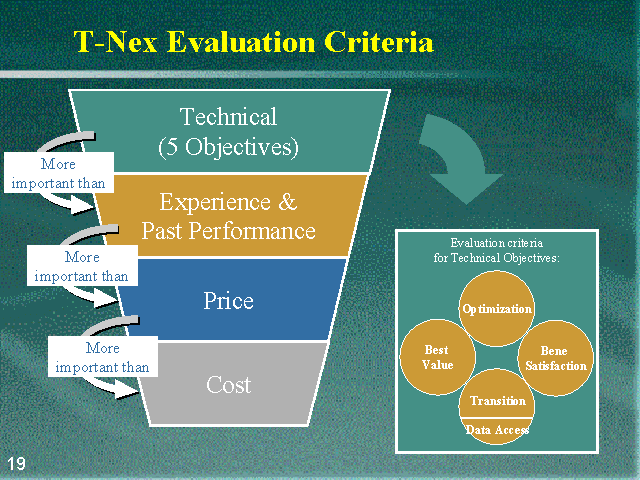 T-Nex Evaluation Criteria

Technical (5 Objectives)

More important than

Experience & Past Performance

More important than

Price

More important than

Cost

Evaluation criteria for Technical Objectives:

Optimization

Best Value

Bene Satisfaction

Transition

Data Access

19